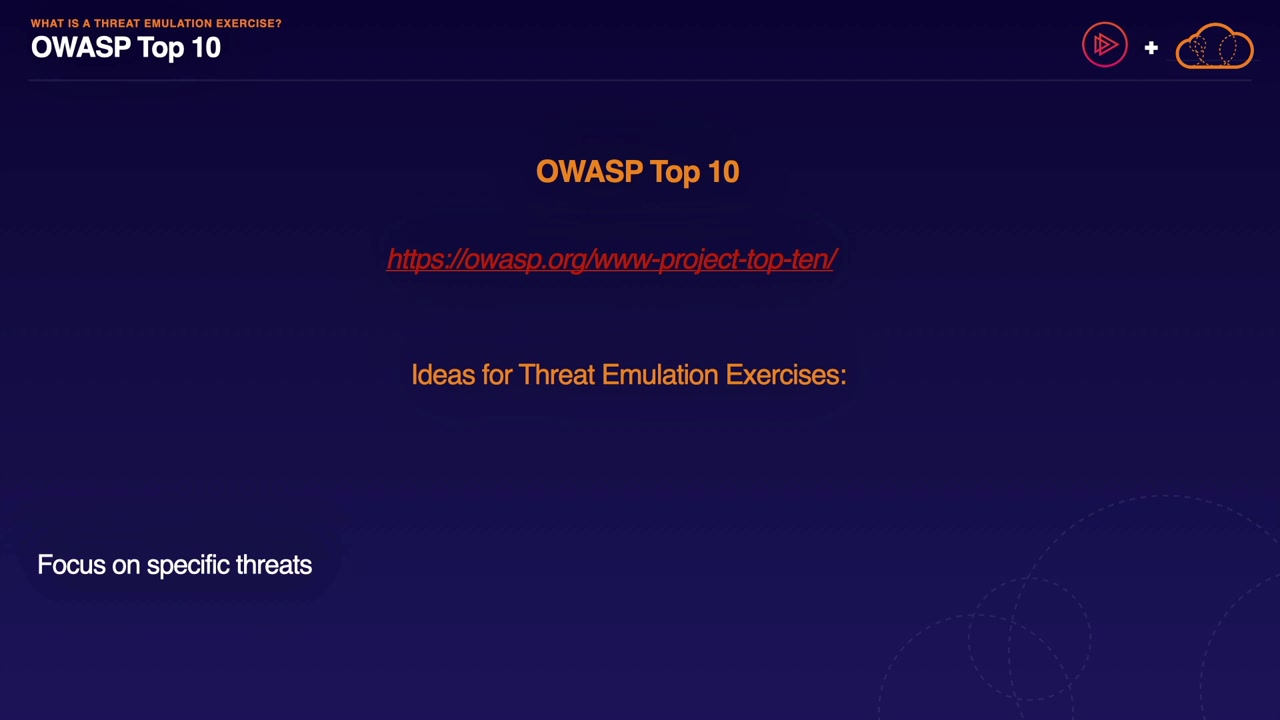 WHAT IS A THREAT EMULATION EXERCISE?
OWASP Top 10

+

OWASP Top 10

https://owasp.org/www-project-top-ten/

Ideas for Threat Emulation Exercises:

Focus on specific threats